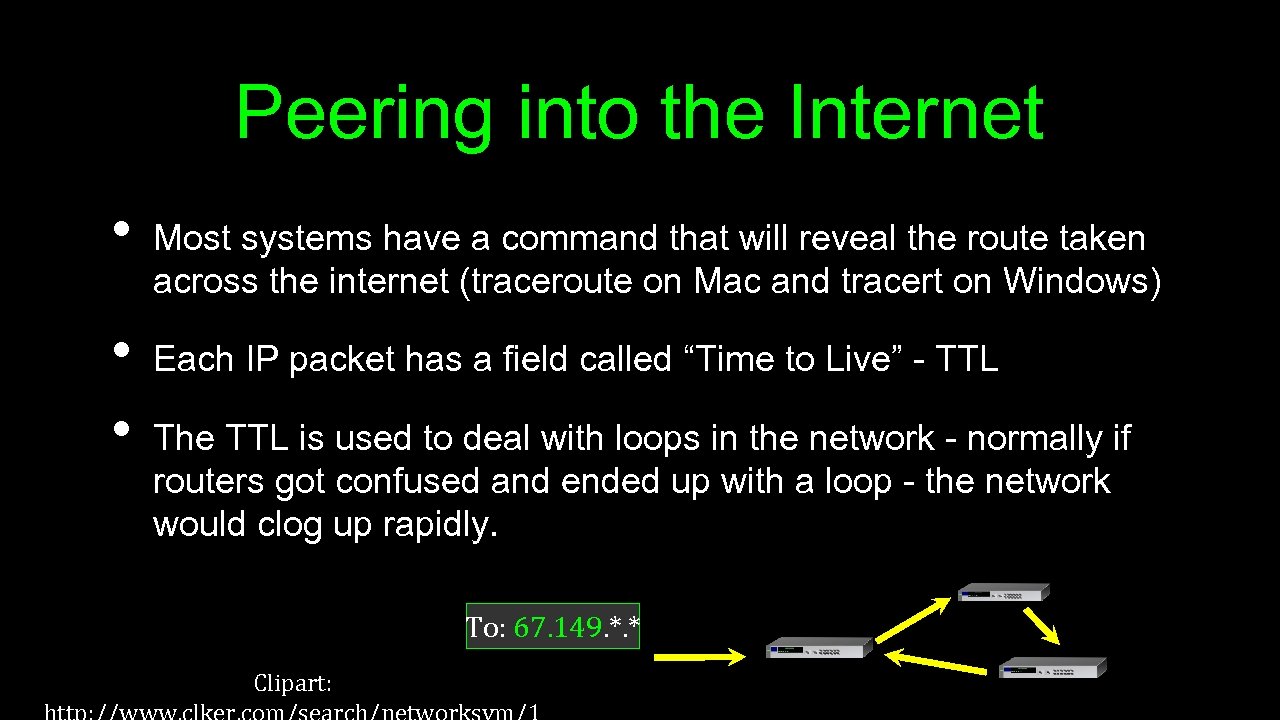 Peering into the Internet

• Most systems have a command that will reveal the route taken across the internet (traceroute on Mac and tracert on Windows)

• Each IP packet has a field called “Time to Live” - TTL

• The TTL is used to deal with loops in the network - normally if routers got confused and ended up with a loop - the network would clog up rapidly.

To: 67.149.*.*

Clipart: http://www.clker.com/search/networksym/1